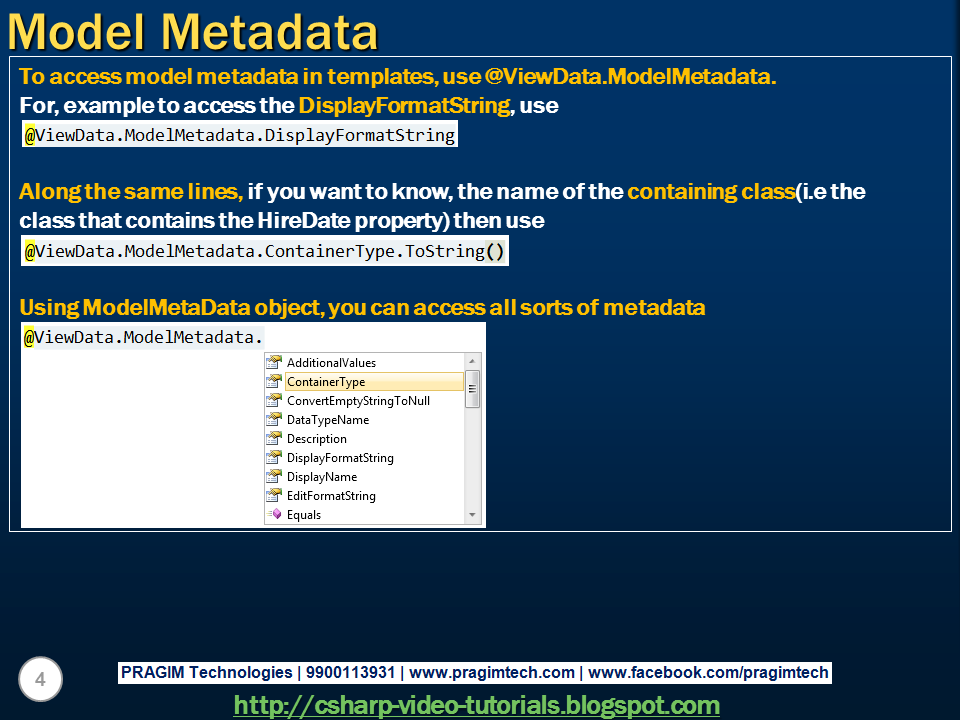 Model Metadata

To access model metadata in templates, use @ViewData.ModelMetadata.
For, example to access the DisplayFormatString, use
@ViewData.ModelMetadata.DisplayFormatString

Along the same lines, if you want to know, the name of the containing class(i.e the class that contains the HireDate property) then use
@ViewData.ModelMetadata.ContainerType.ToString()

Using ModelMetaData object, you can access all sorts of metadata
@ViewData.ModelMetadata.

AdditionalValues
ContainerType
ConvertEmptyStringToNull
DataTypeName
Description
DisplayFormatString
DisplayName
EditFormatString
Equals

4

PRAGIM Technologies | 9900113931 | www.pragimtech.com | www.facebook.com/pragimtech

http://csharp-video-tutorials.blogspot.com